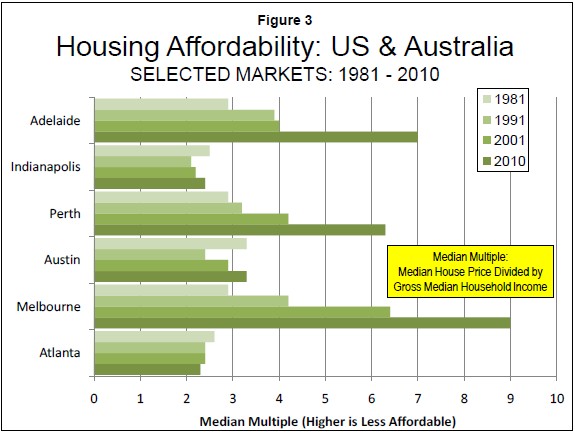 Figure 3

Housing Affordability: US & Australia

SELECTED MARKETS: 1981 - 2010

1981
1991
2001
2010

Adelaide
Indianapolis
Perth
Austin
Melbourne
Atlanta

Median Multiple:
Median House Price Divided by
Gross Median Household Income

0 1 2 3 4 5 6 7 8 9 10

Median Multiple (Higher is Less Affordable)